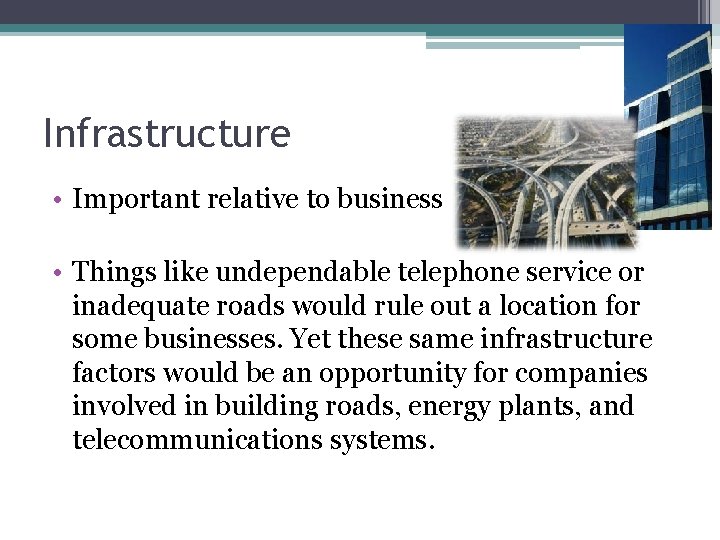 Infrastructure

• Important relative to business

• Things like undependable telephone service or inadequate roads would rule out a location for some businesses. Yet these same infrastructure factors would be an opportunity for companies involved in building roads, energy plants, and telecommunications systems.